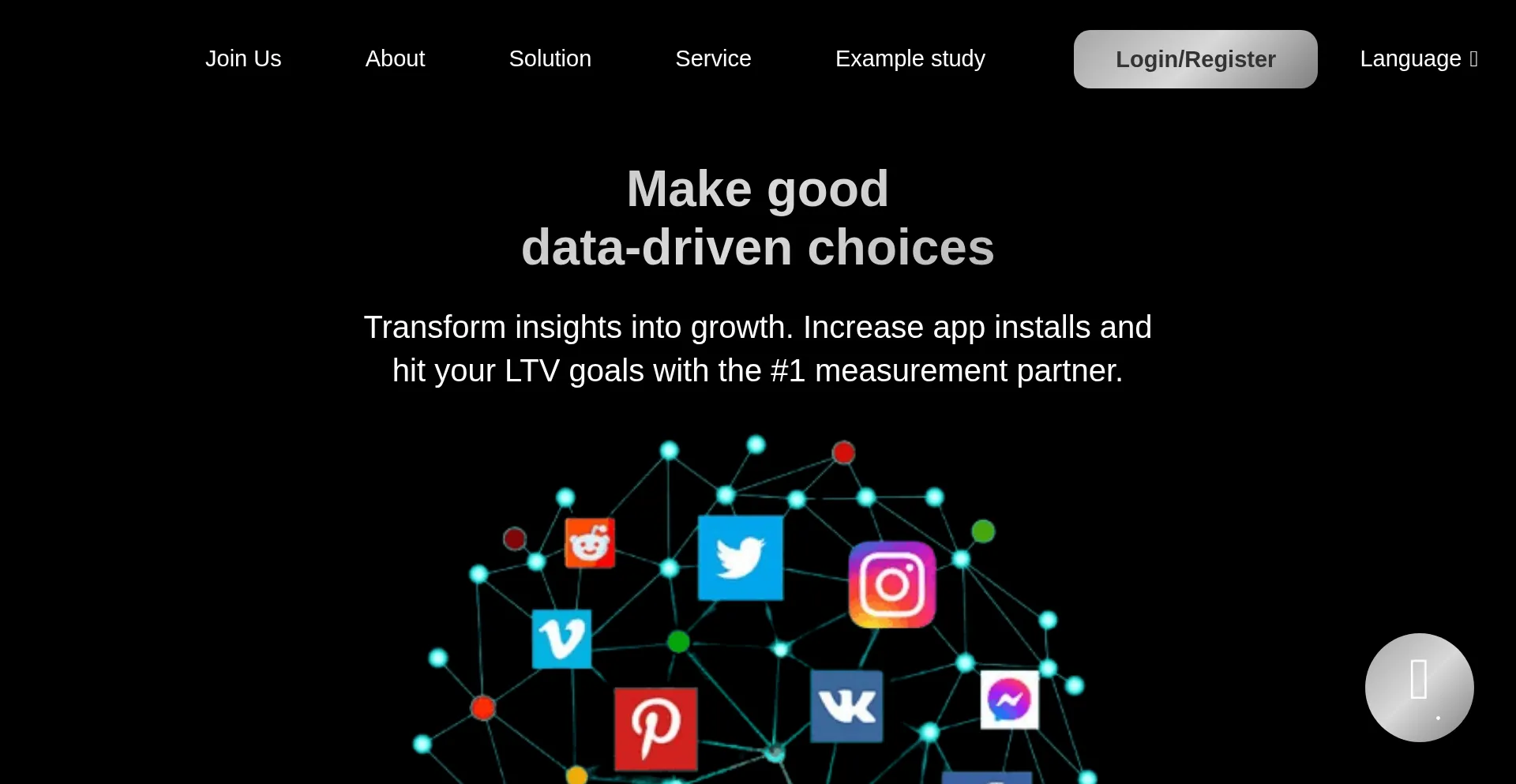 Join Us About Solution Service Example study Login/Register Language

Make good
data-driven choices

Transform insights into growth. Increase app installs and hit your LTV goals with the #1 measurement partner.